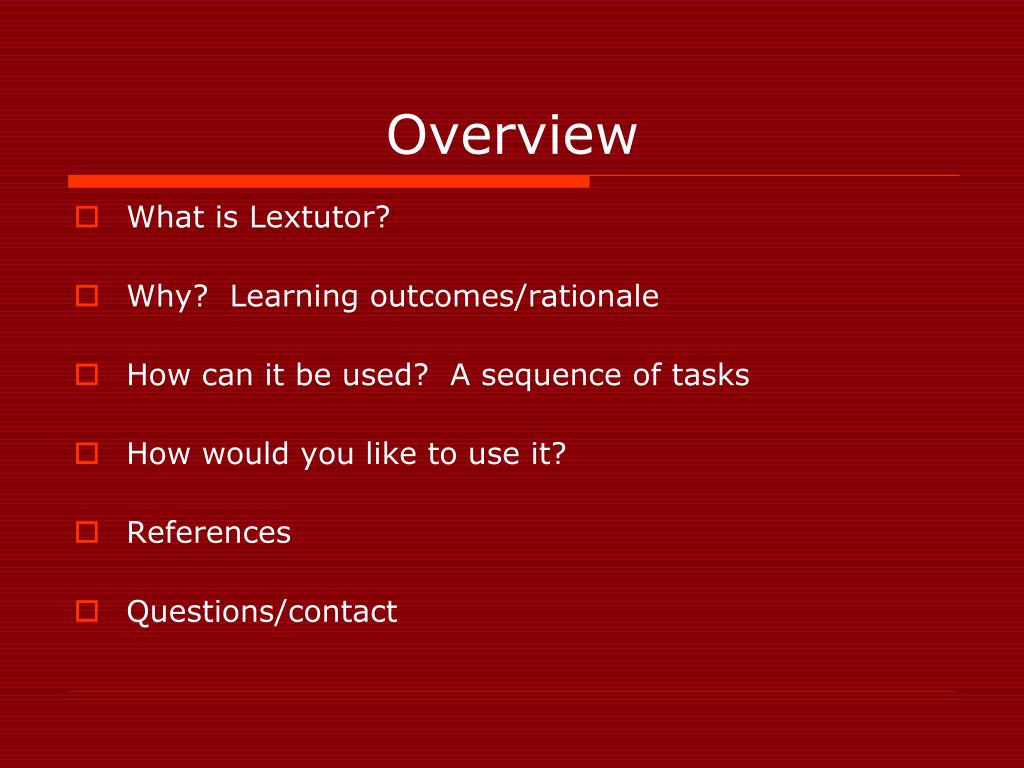 Overview

What is Lextutor?

Why? Learning outcomes/rationale

How can it be used? A sequence of tasks

How would you like to use it?

References

Questions/contact